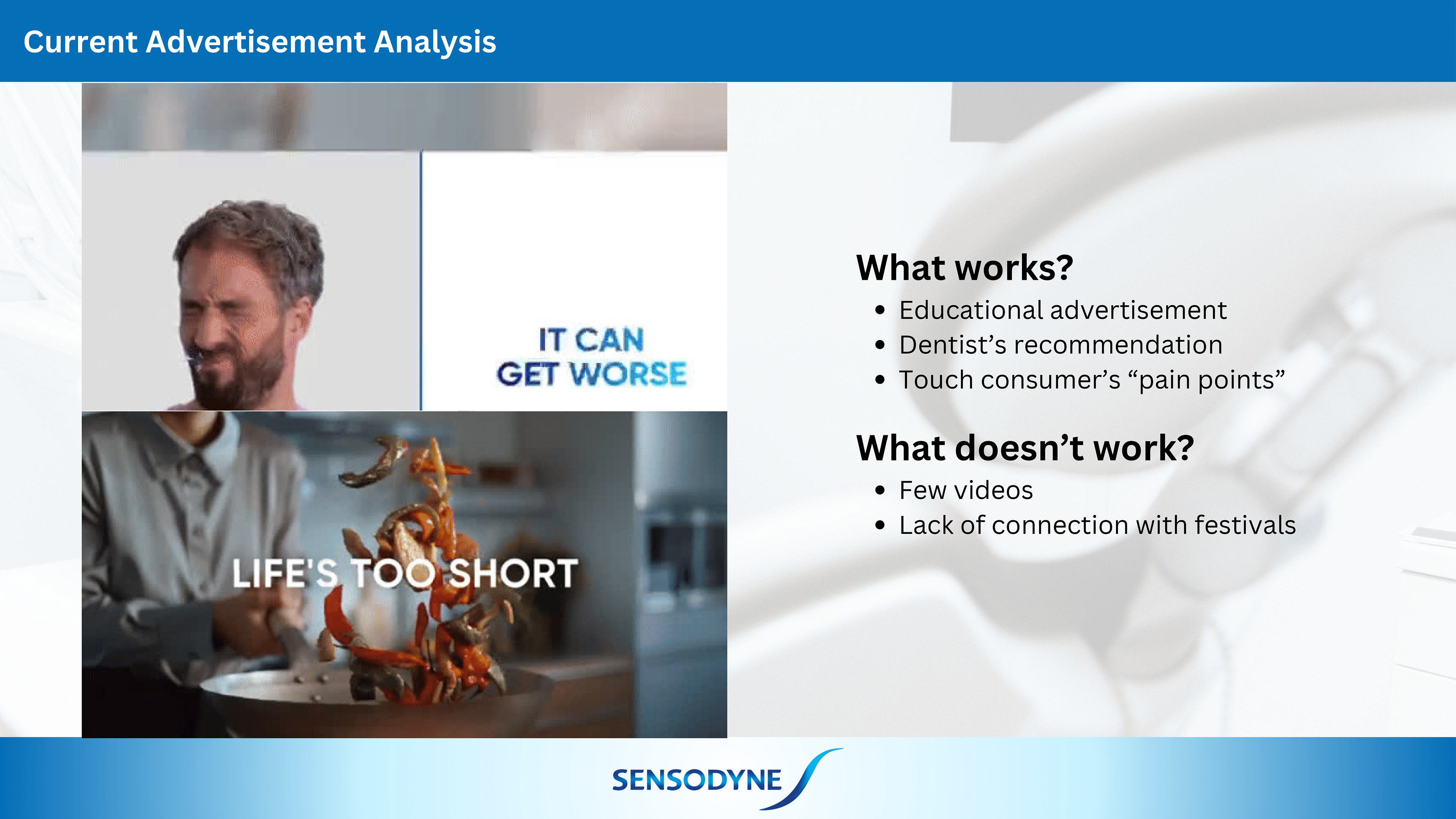 Current Advertisement Analysis

IT CAN
GET WORSE

LIFE'S TOO SHORT

What works?

- Educational advertisement
- Dentist's recommendation
- Touch consumer's "pain points"

What doesn't work?

- Few videos
- Lack of connection with festivals

SENSODYNE